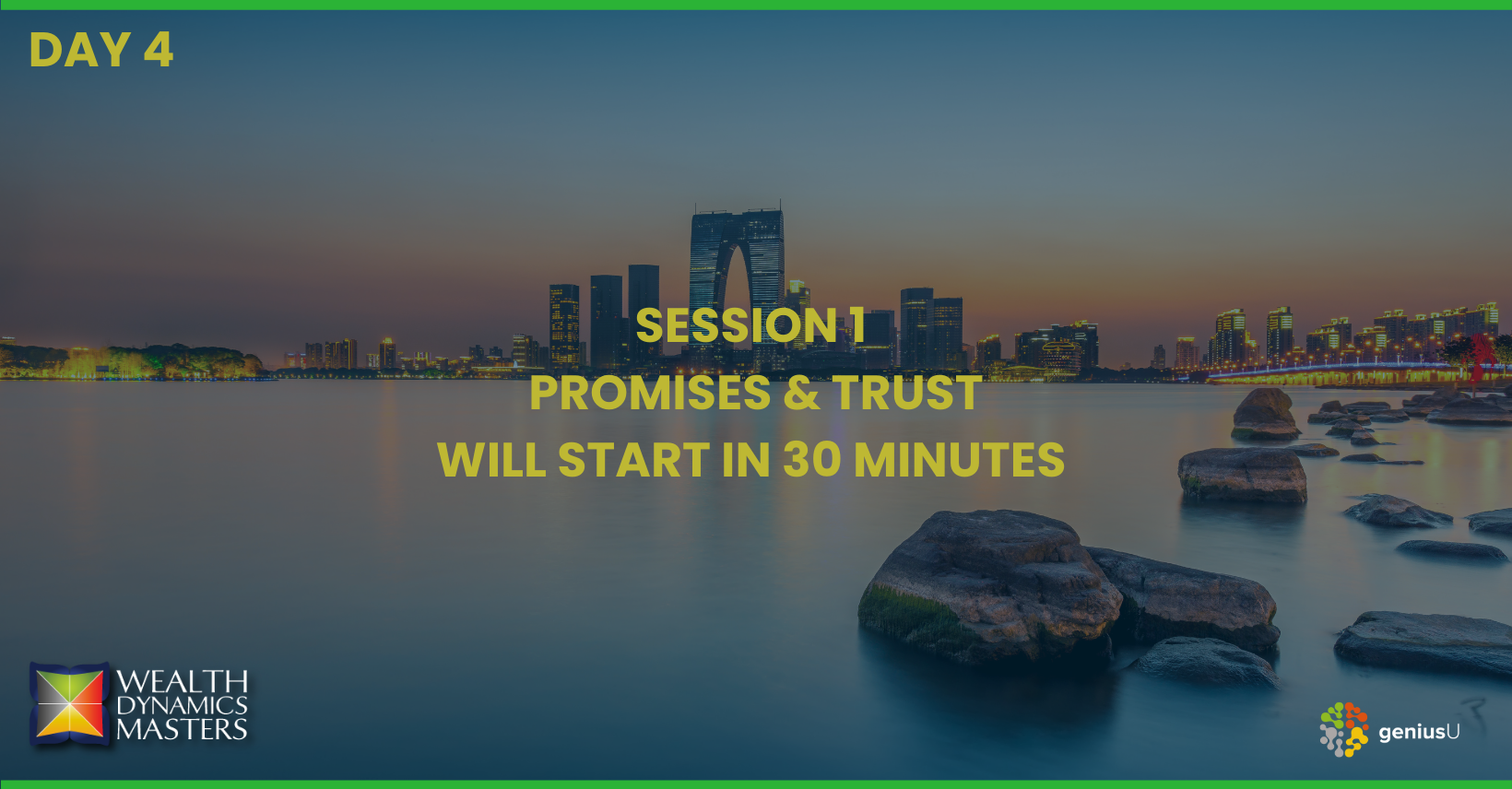 DAY 4

SESSION 1
PROMISES & TRUST
WILL START IN 30 MINUTES

WEALTH DYNAMICS MASTERS

geniusU